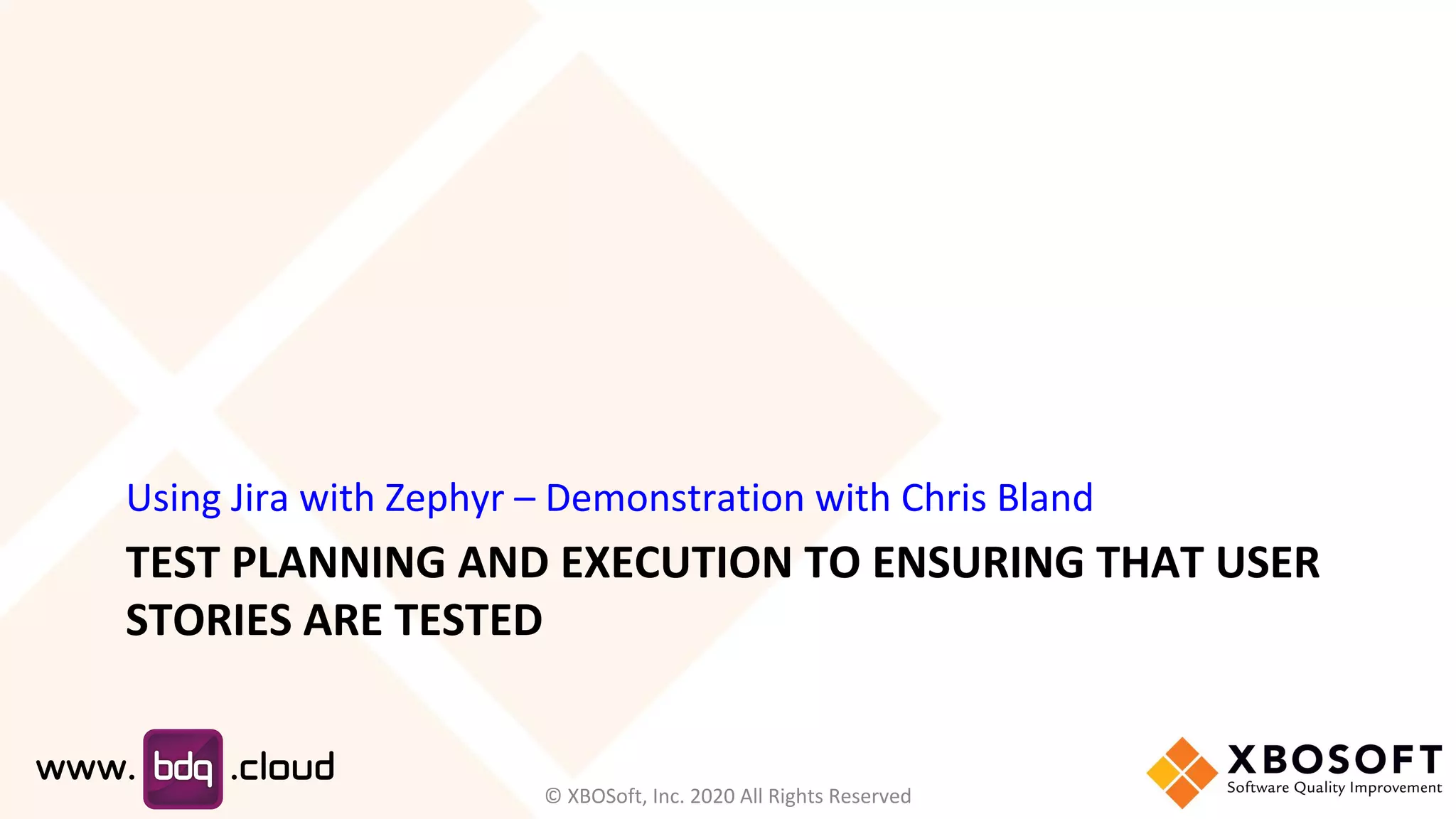 Using Jira with Zephyr – Demonstration with Chris Bland

TEST PLANNING AND EXECUTION TO ENSURING THAT USER STORIES ARE TESTED

www. bdq .cloud

© XBOSoft, Inc. 2020 All Rights Reserved

XBOSOFT
Software Quality Improvement